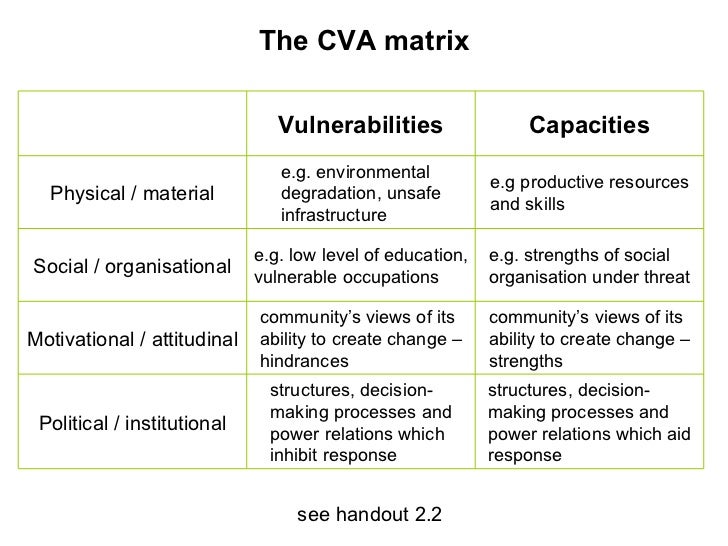 The CVA matrix

| | Vulnerabilities | Capacities |
|---|---|---|
| Physical / material | e.g. environmental degradation, unsafe infrastructure | e.g productive resources and skills |
| Social / organisational | e.g. low level of education, vulnerable occupations | e.g. strengths of social organisation under threat |
| Motivational / attitudinal | community's views of its ability to create change – hindrances | community's views of its ability to create change – strengths |
| Political / institutional | structures, decision-making processes and power relations which inhibit response | structures, decision-making processes and power relations which aid response |

see handout 2.2